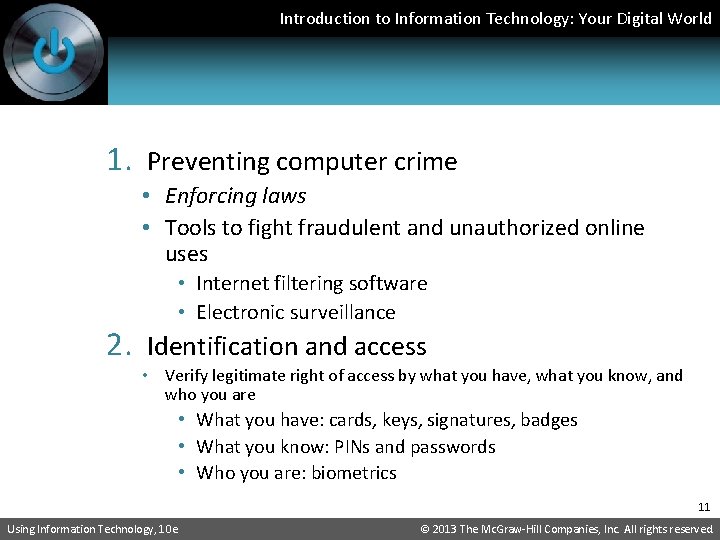 Introduction to Information Technology: Your Digital World

1. Preventing computer crime
• Enforcing laws
• Tools to fight fraudulent and unauthorized online uses
• Internet filtering software
• Electronic surveillance
2. Identification and access
• Verify legitimate right of access by what you have, what you know, and who you are
• What you have: cards, keys, signatures, badges
• What you know: PINs and passwords
• Who you are: biometrics

11

Using Information Technology, 10e

© 2013 The McGraw-Hill Companies, Inc. All rights reserved.